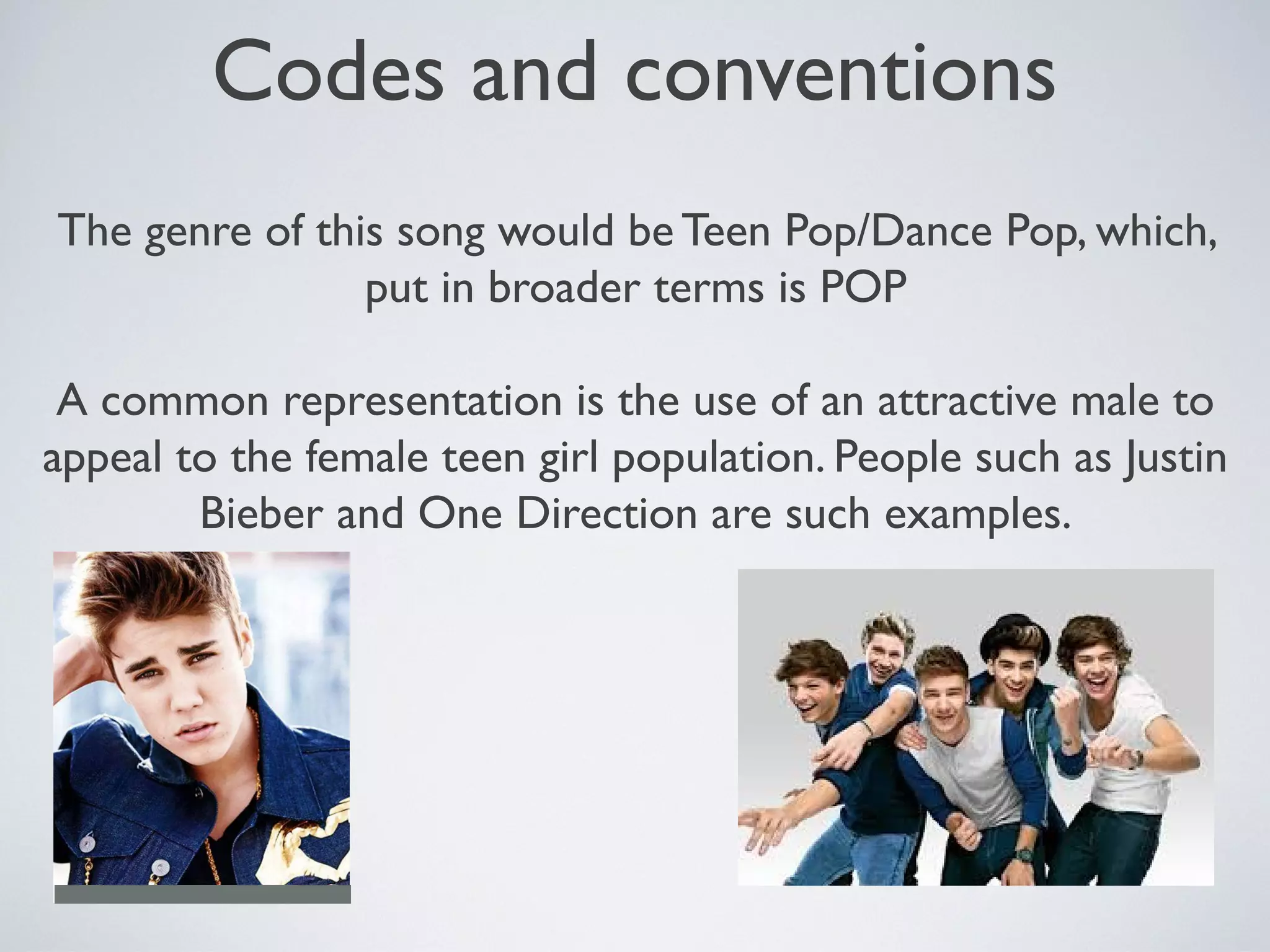 Codes and conventions

The genre of this song would be Teen Pop/Dance Pop, which, put in broader terms is POP

A common representation is the use of an attractive male to appeal to the female teen girl population. People such as Justin Bieber and One Direction are such examples.